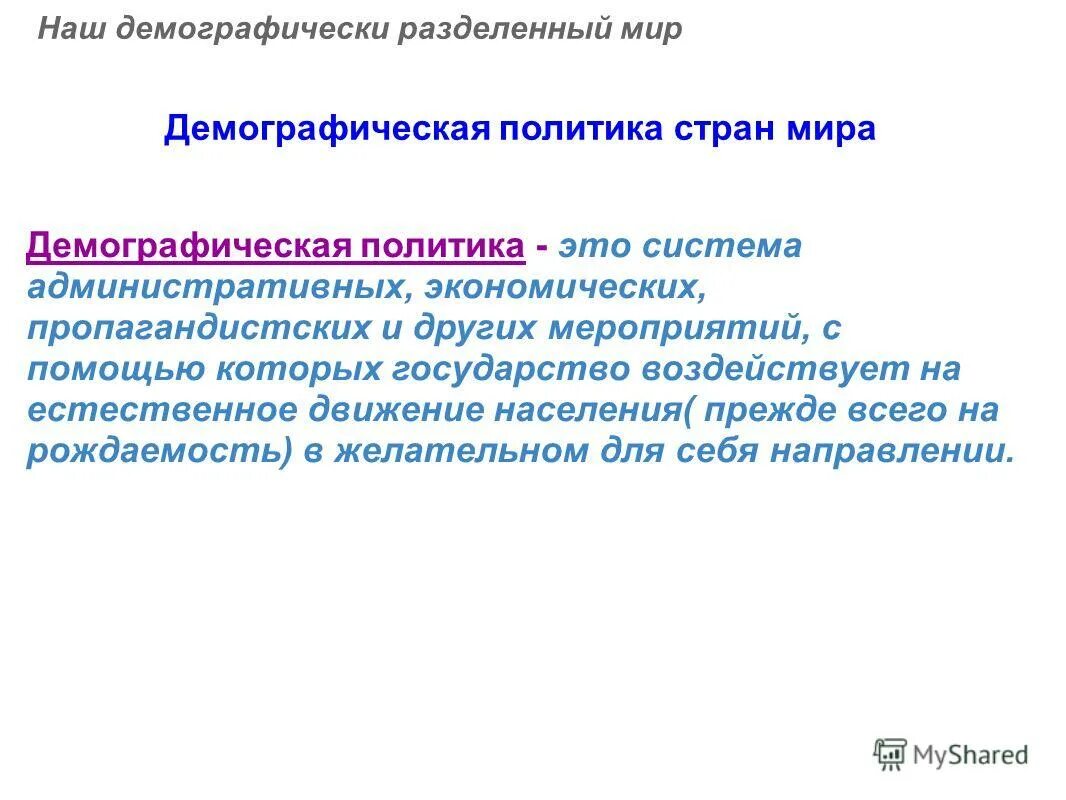 Наш демографически разделенный мир

Демографическая политика стран мира

Демографическая политика - это система административных, экономических, пропагандистских и других мероприятий, с помощью которых государство воздействует на естественное движение населения( прежде всего на рождаемость) в желательном для себя направлении.

MyShared